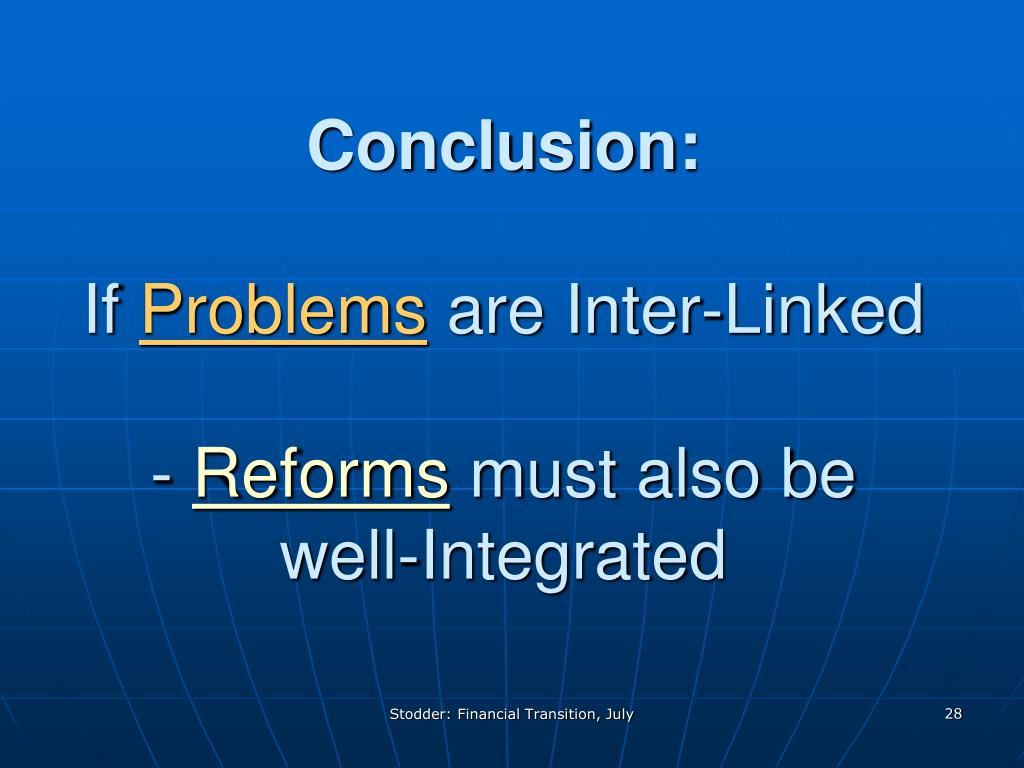 Conclusion:

If Problems are Inter-Linked

- Reforms must also be well-Integrated

Stodder: Financial Transition, July

28